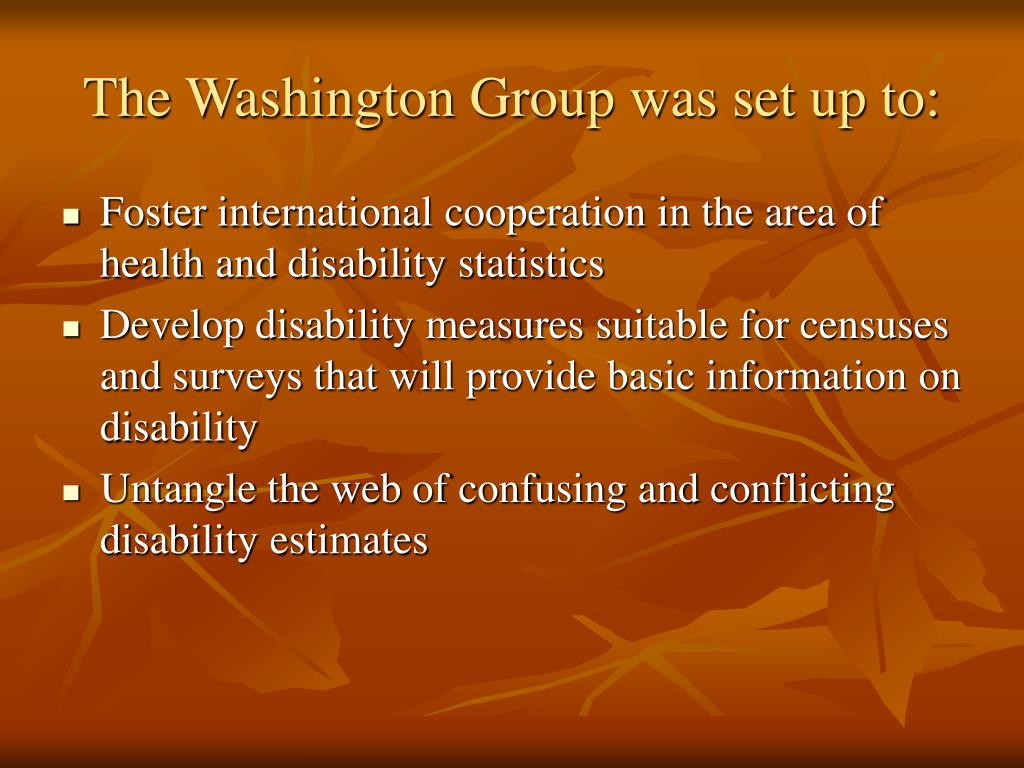 The Washington Group was set up to:

- Foster international cooperation in the area of health and disability statistics
- Develop disability measures suitable for censuses and surveys that will provide basic information on disability
- Untangle the web of confusing and conflicting disability estimates